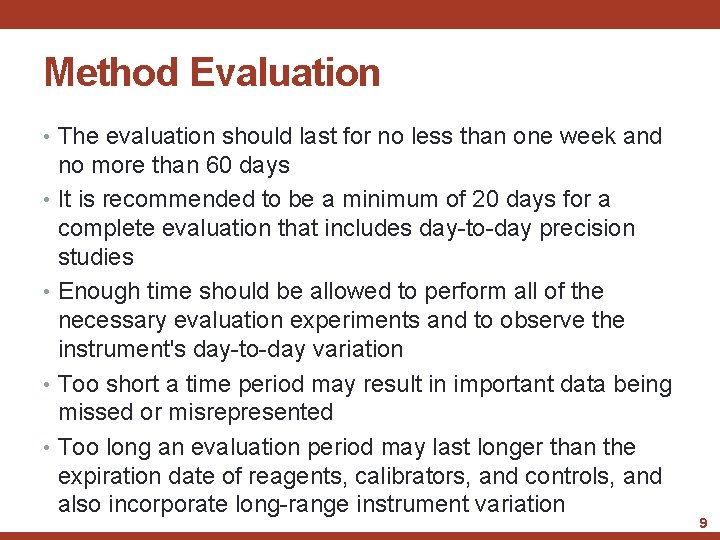 Method Evaluation

• The evaluation should last for no less than one week and no more than 60 days

• It is recommended to be a minimum of 20 days for a complete evaluation that includes day-to-day precision studies

• Enough time should be allowed to perform all of the necessary evaluation experiments and to observe the instrument's day-to-day variation

• Too short a time period may result in important data being missed or misrepresented

• Too long an evaluation period may last longer than the expiration date of reagents, calibrators, and controls, and also incorporate long-range instrument variation

9